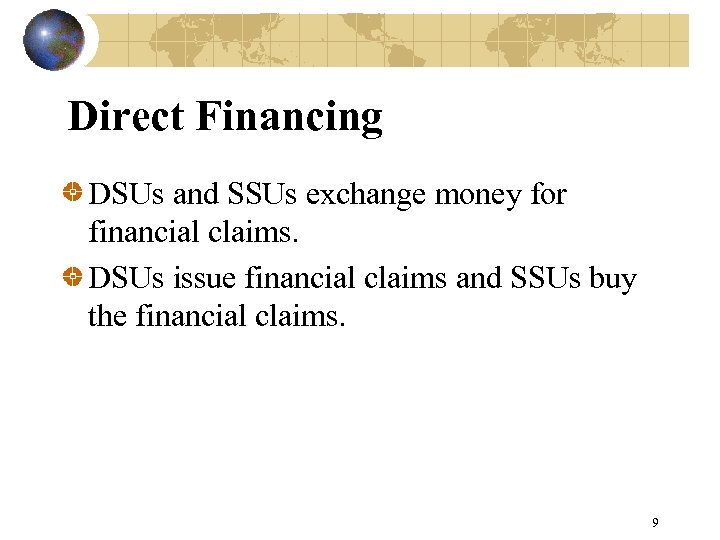 Direct Financing

DSUs and SSUs exchange money for financial claims.

DSUs issue financial claims and SSUs buy the financial claims.

9